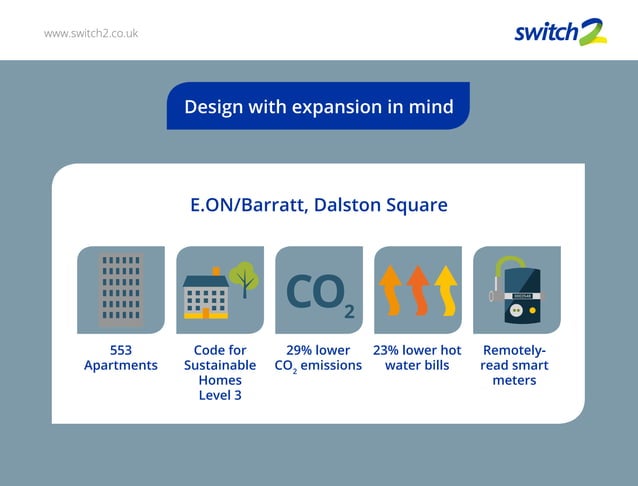 www.switch2.co.uk

switch2

Design with expansion in mind

E.ON/Barratt, Dalston Square

$CO_2$

553 Apartments

Code for Sustainable Homes Level 3

29% lower $CO_2$ emissions

23% lower hot water bills

Remotely-read smart meters